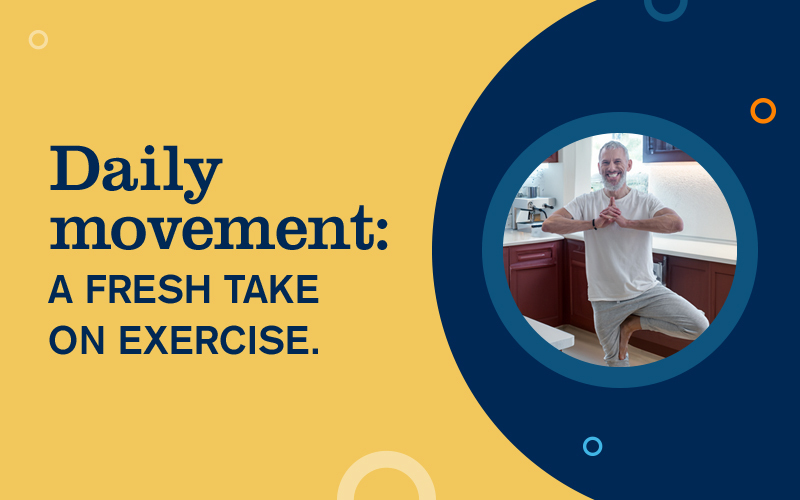 Daily movement:

A FRESH TAKE ON EXERCISE.